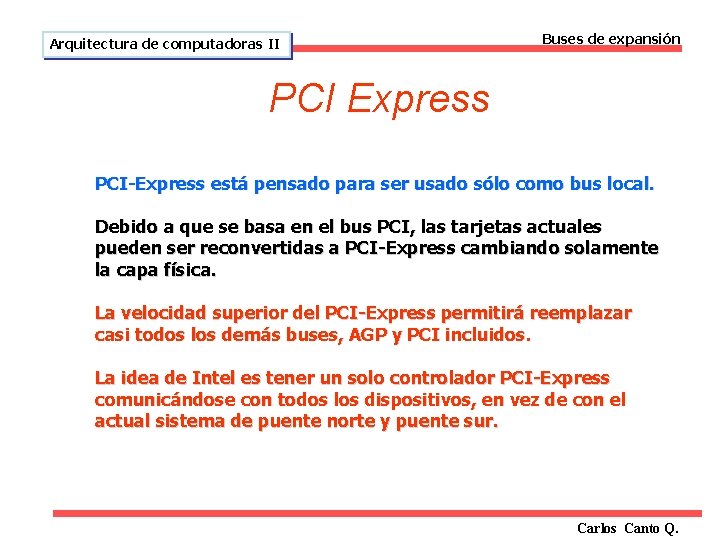 Arquitectura de computadoras II

Buses de expansión

PCI Express

PCI-Express está pensado para ser usado sólo como bus local.

Debido a que se basa en el bus PCI, las tarjetas actuales pueden ser reconvertidas a PCI-Express cambiando solamente la capa física.

La velocidad superior del PCI-Express permitirá reemplazar casi todos los demás buses, AGP y PCI incluidos.

La idea de Intel es tener un solo controlador PCI-Express comunicándose con todos los dispositivos, en vez de con el actual sistema de puente norte y puente sur.

Carlos Canto Q.